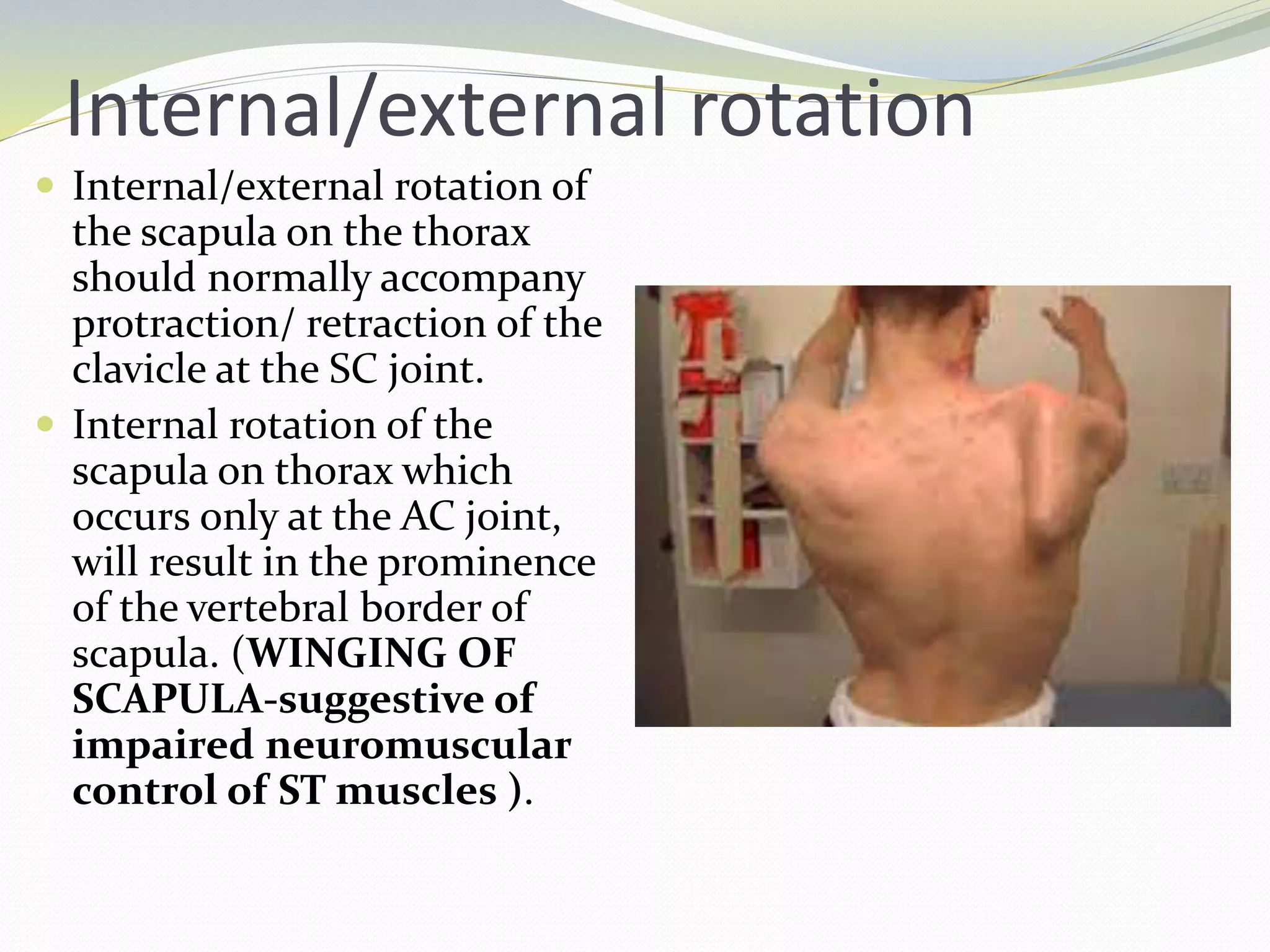 Internal/external rotation

• Internal/external rotation of the scapula on the thorax should normally accompany protraction/ retraction of the clavicle at the SC joint.
• Internal rotation of the scapula on thorax which occurs only at the AC joint, will result in the prominence of the vertebral border of scapula. (WINGING OF SCAPULA-suggestive of impaired neuromuscular control of ST muscles ).